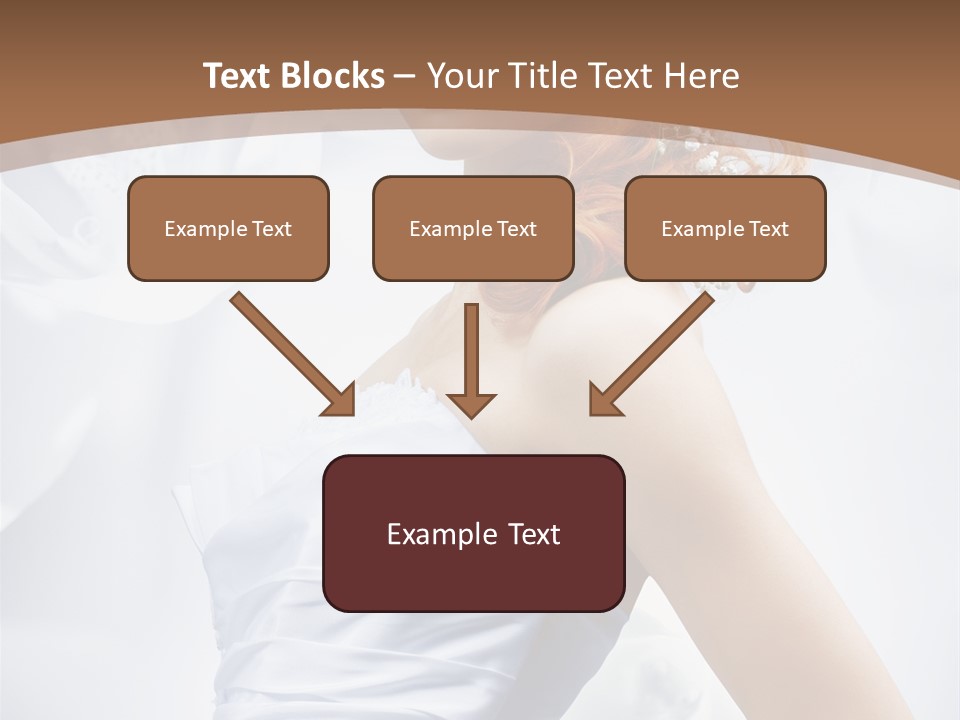 Text Blocks – Your Title Text Here

Example Text

Example Text

Example Text

Example Text